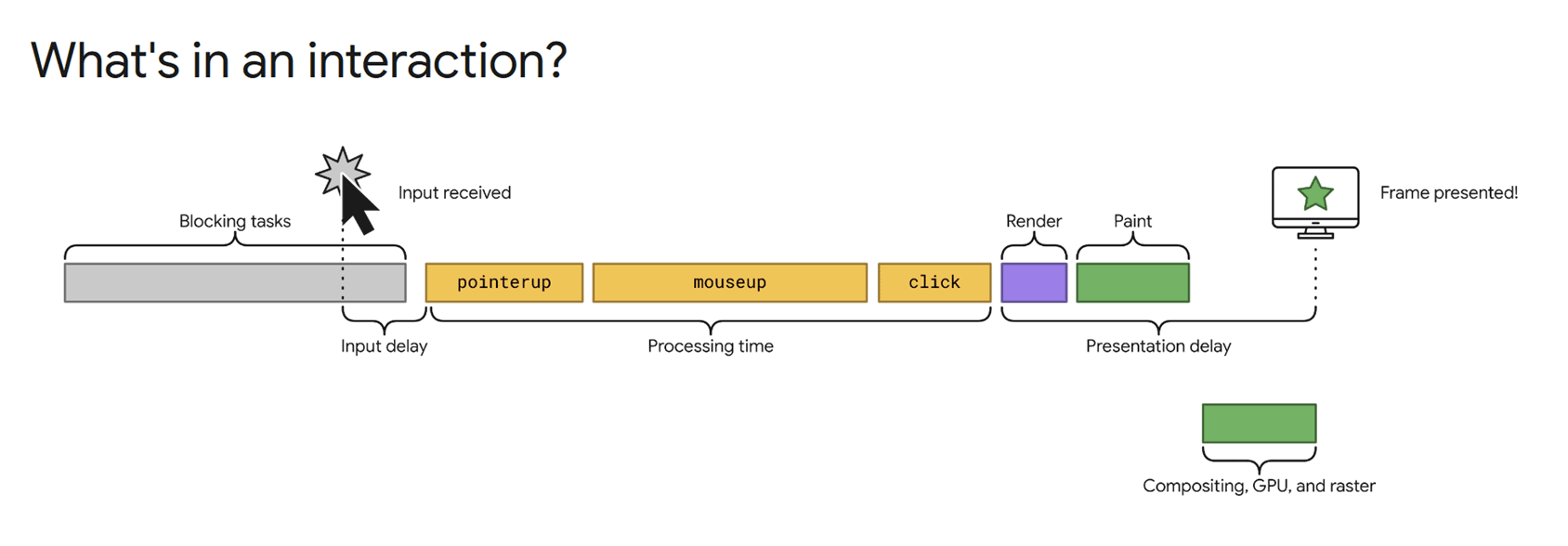 What's in an interaction?

Input received

Frame presented!

Blocking tasks

Render

Paint

pointerup

mouseup

click

Input delay

Processing time

Presentation delay

Compositing, GPU, and raster